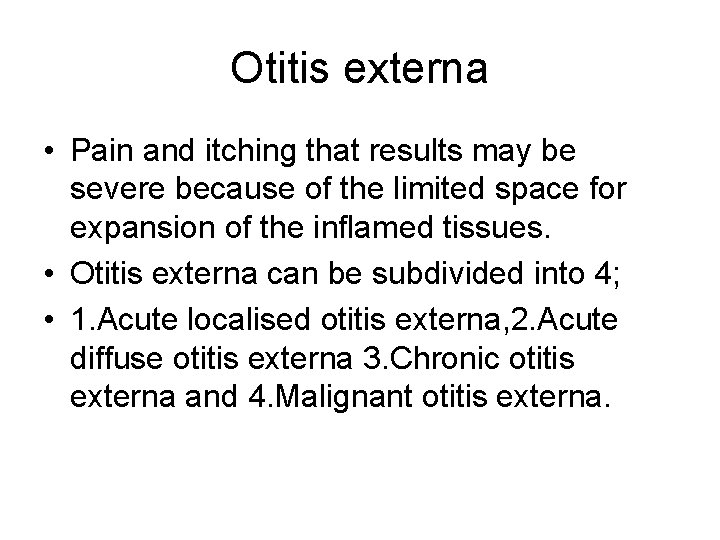 Otitis externa

• Pain and itching that results may be severe because of the limited space for expansion of the inflamed tissues.
• Otitis externa can be subdivided into 4;
• 1.Acute localised otitis externa,2.Acute diffuse otitis externa 3.Chronic otitis externa and 4.Malignant otitis externa.